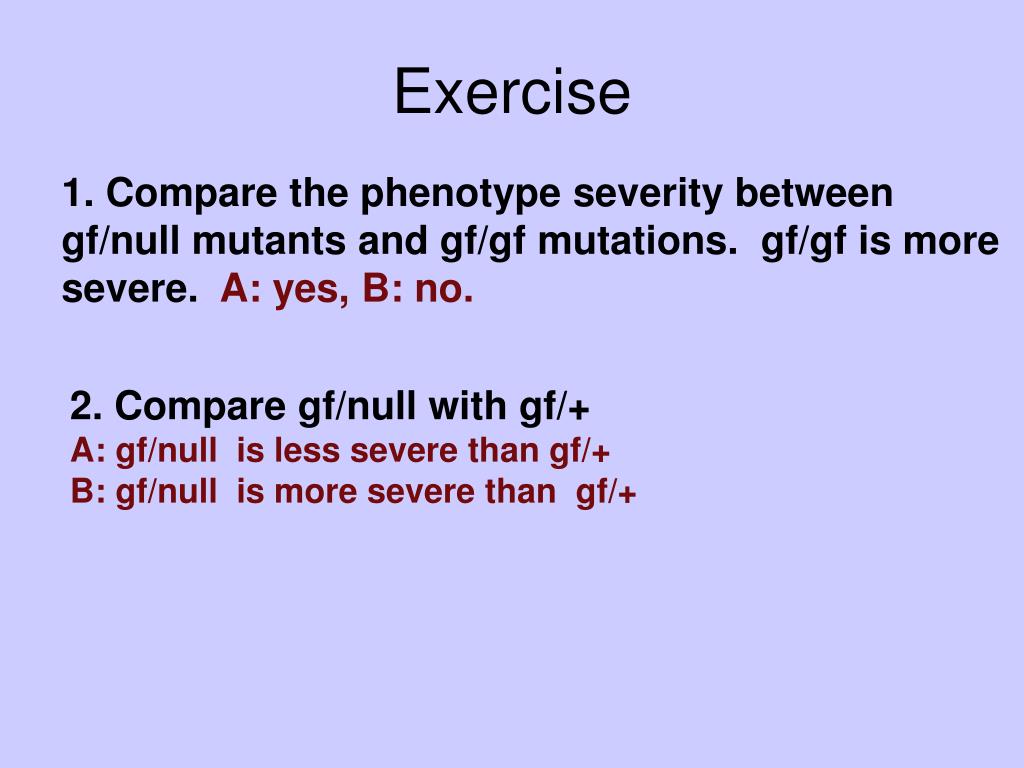 Exercise

1. Compare the phenotype severity between gf/null mutants and gf/gf mutations. gf/gf is more severe. A: yes, B: no.

2. Compare gf/null with gf/+
A: gf/null is less severe than gf/+
B: gf/null is more severe than gf/+